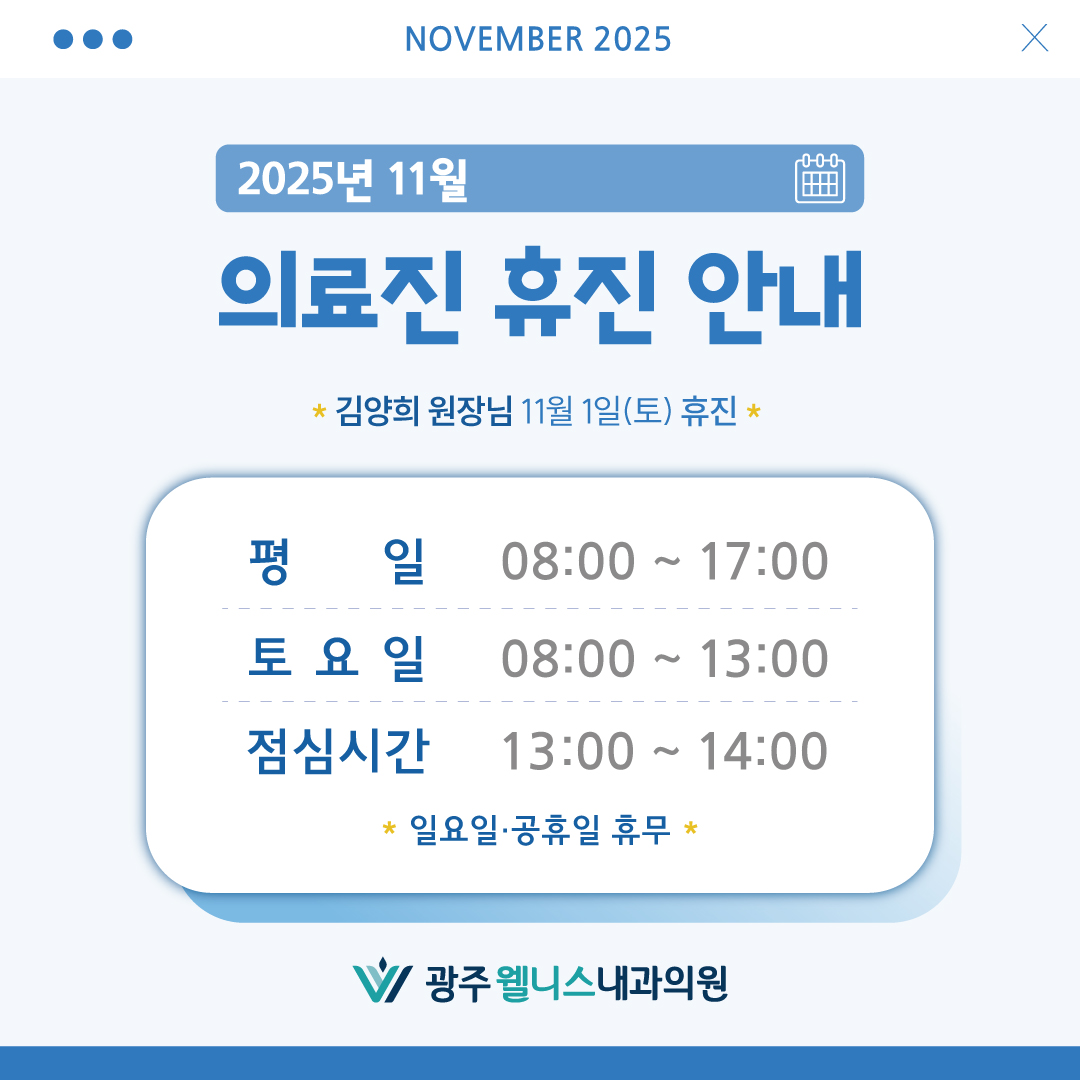 NOVEMBER 2025

2025년 11월

의료진 휴진 안내

* 김양희 원장님 11월 1일(토) 휴진 *

| 평 일 | 08:00 ~ 17:00 |
|---|---|
| 토 요 일 | 08:00 ~ 13:00 |
| 점심시간 | 13:00 ~ 14:00 |

* 일요일·공휴일 휴무 *

광주 웰니스내과의원